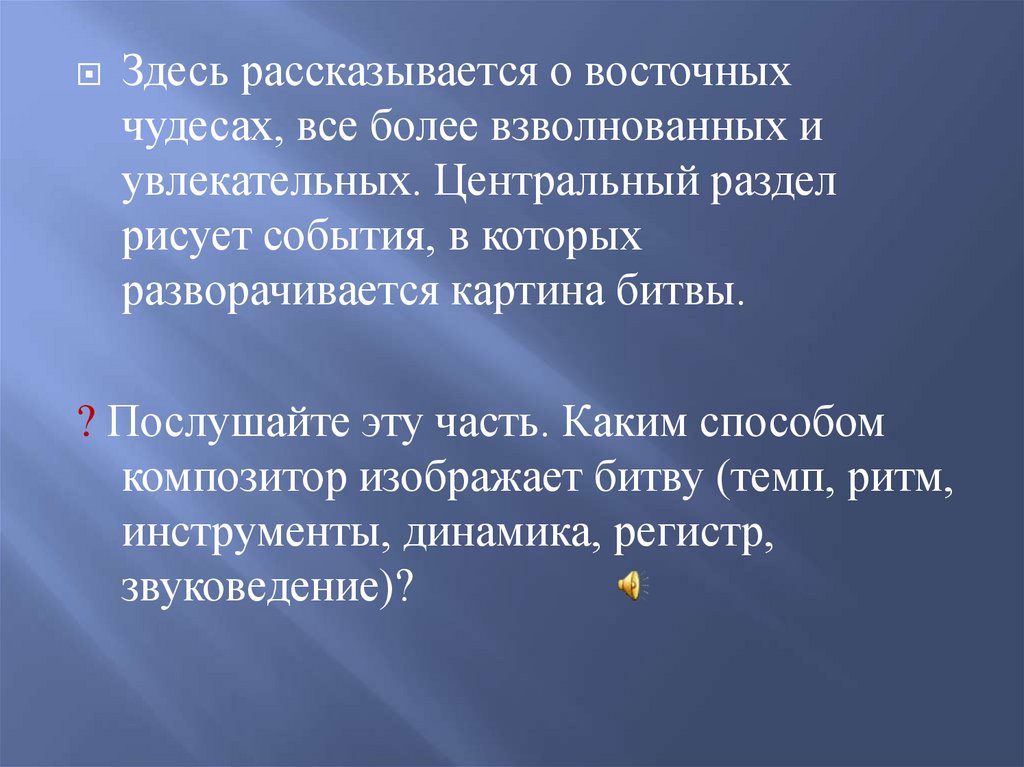 Здесь рассказывается о восточных чудесах, все более взволнованных и увлекательных. Центральный раздел рисует события, в которых разворачивается картина битвы.

? Послушайте эту часть. Каким способом композитор изображает битву (темп, ритм, инструменты, динамика, регистр, звуковедение)?